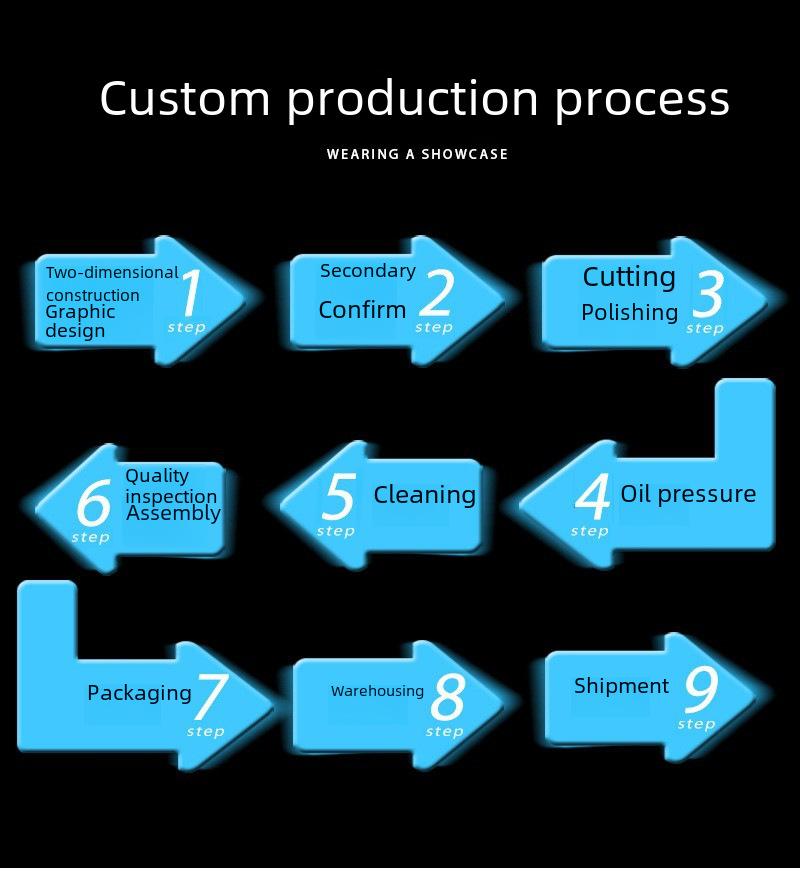 Custom production process

WEARING A SHOWCASE

Two-dimensional construction Graphic design 1 step

Secondary Confirm 2 step

Cutting Polishing 3 step

4 step Oil pressure

5 step Cleaning

6 step Quality inspection Assembly

Packaging 7 step

Warehousing 8 step

Shipment 9 step